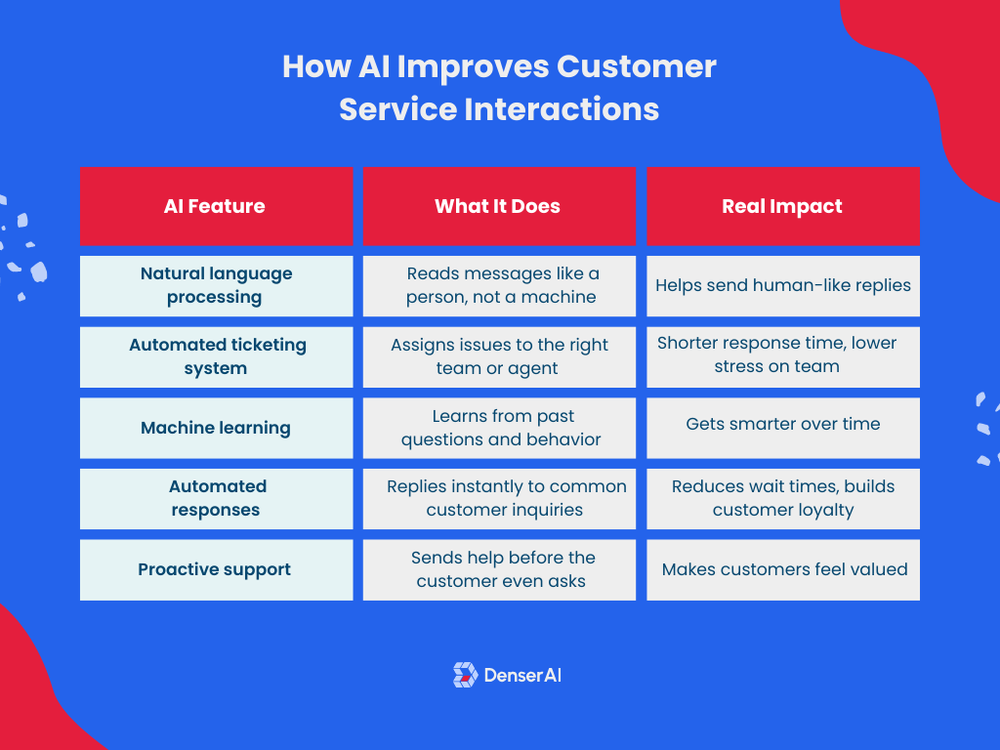 How AI Improves Customer Service Interactions

| AI Feature | What It Does | Real Impact |
|---|---|---|
| Natural language processing | Reads messages like a person, not a machine | Helps send human-like replies |
| Automated ticketing system | Assigns issues to the right team or agent | Shorter response time, lower stress on team |
| Machine learning | Learns from past questions and behavior | Gets smarter over time |
| Automated responses | Replies instantly to common customer inquiries | Reduces wait times, builds customer loyalty |
| Proactive support | Sends help before the customer even asks | Makes customers feel valued |

DenserAI